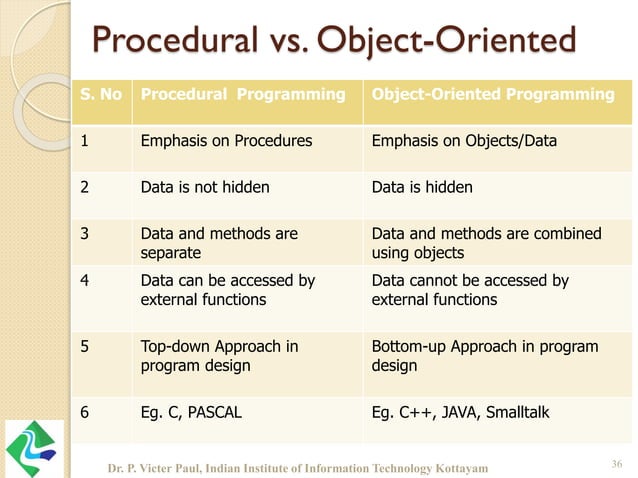 Procedural vs. Object-Oriented

| S. No | Procedural Programming | Object-Oriented Programming |
|---|---|---|
| 1 | Emphasis on Procedures | Emphasis on Objects/Data |
| 2 | Data is not hidden | Data is hidden |
| 3 | Data and methods are separate | Data and methods are combined using objects |
| 4 | Data can be accessed by external functions | Data cannot be accessed by external functions |
| 5 | Top-down Approach in program design | Bottom-up Approach in program design |
| 6 | Eg. C, PASCAL | Eg. C++, JAVA, Smalltalk |

Dr. P. Victer Paul, Indian Institute of Information Technology Kottayam

36